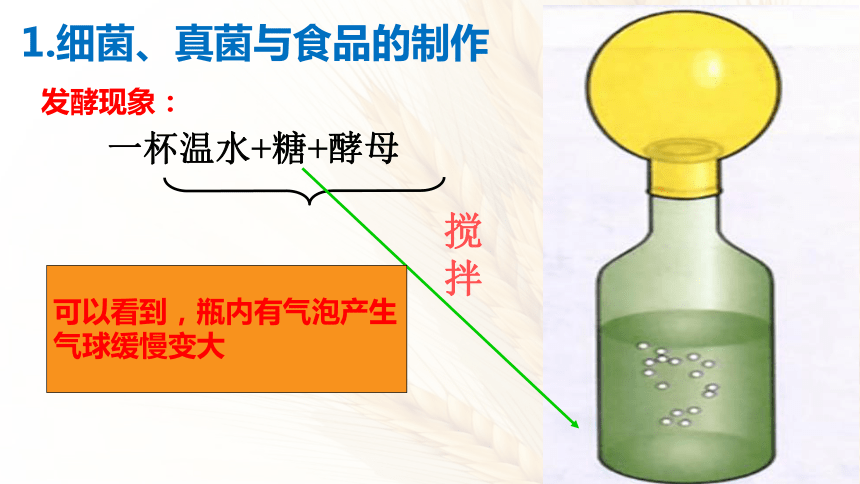 1.细菌、真菌与食品的制作

发酵现象：

一杯温水+糖+酵母

搅拌

可以看到，瓶内有气泡产生
气球缓慢变大